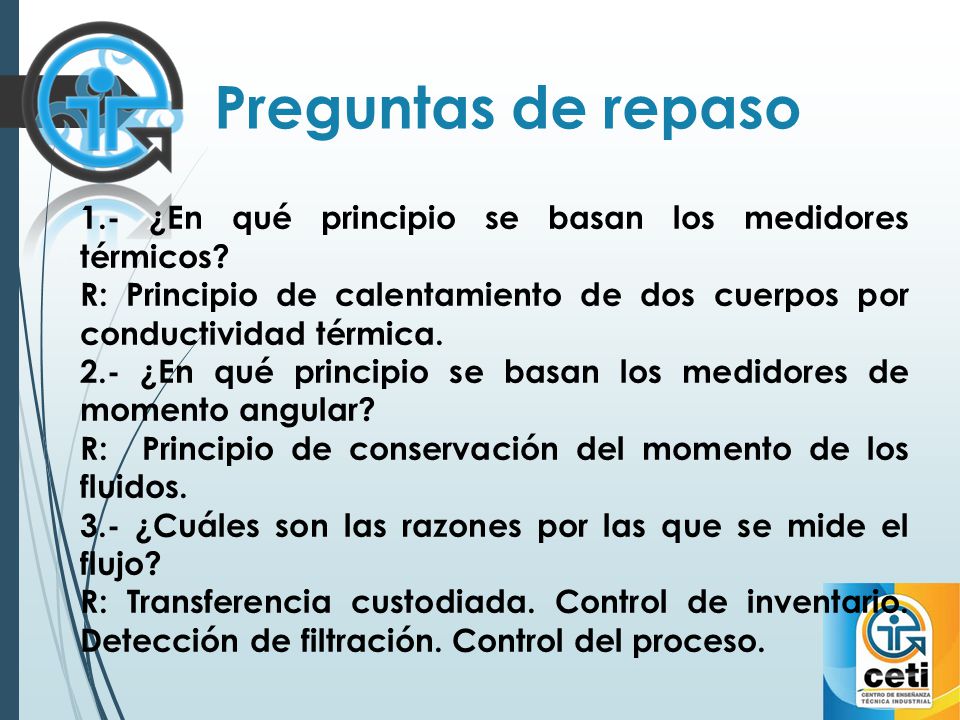 Preguntas de repaso

1.- ¿En qué principio se basan los medidores térmicos?
R: Principio de calentamiento de dos cuerpos por conductividad térmica.
2.- ¿En qué principio se basan los medidores de momento angular?
R: Principio de conservación del momento de los fluidos.
3.- ¿Cuáles son las razones por las que se mide el flujo?
R: Transferencia custodiada. Control de inventario. Detección de filtración. Control del proceso.

ceti
CENTRO DE ENSEÑANZA TÉCNICA INDUSTRIAL